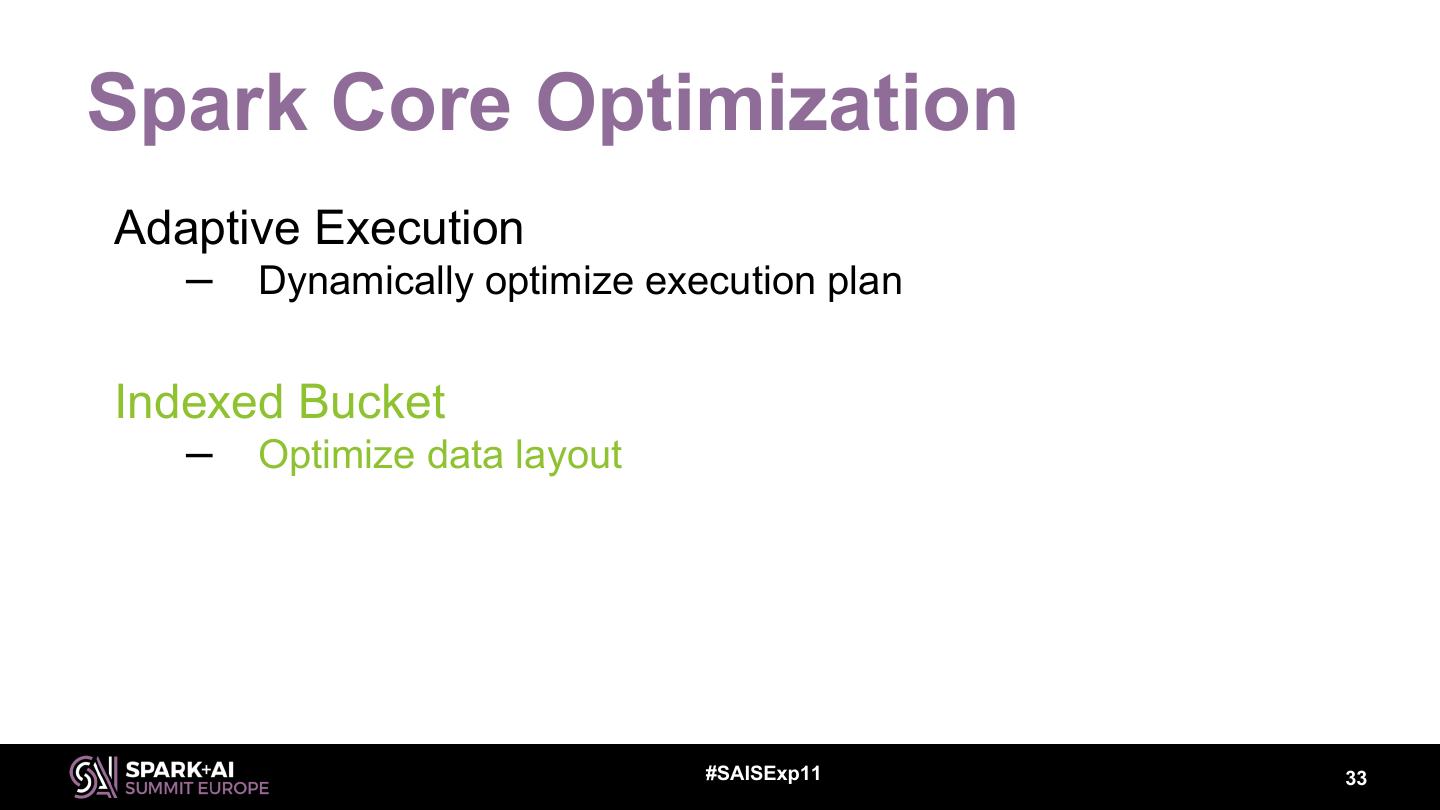 Spark Core Optimization

Adaptive Execution

– Dynamically optimize execution plan

Indexed Bucket

– Optimize data layout

SPARK+AI SUMMIT EUROPE

#SAISExp11

33